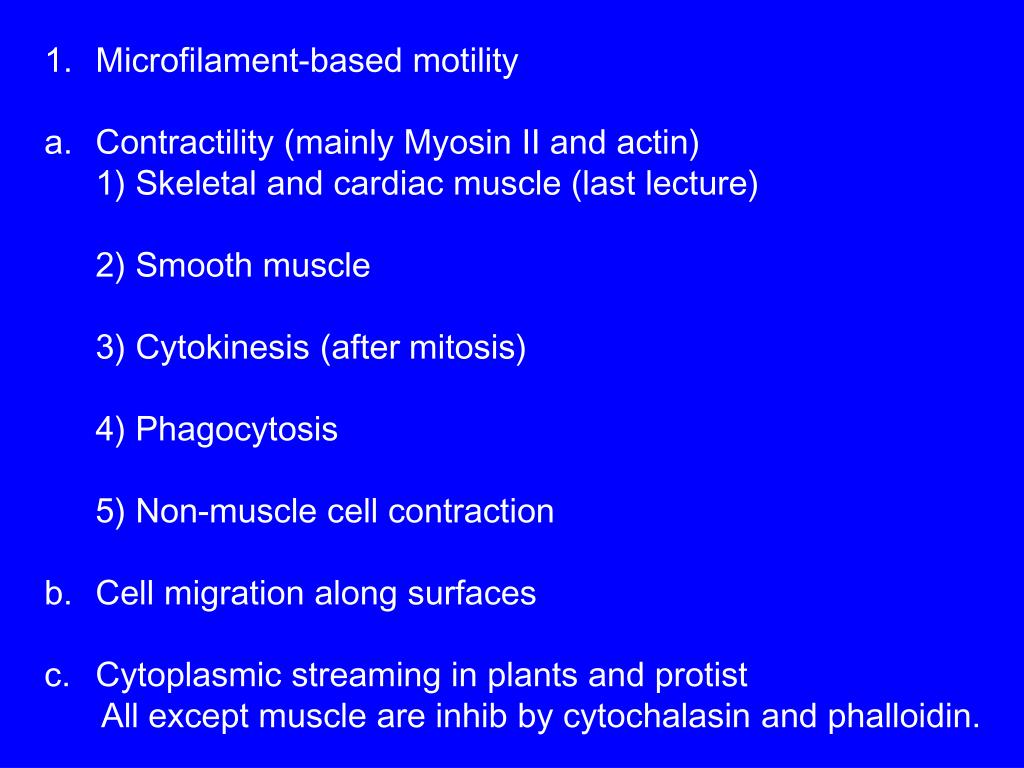 1. Microfilament-based motility

a. Contractility (mainly Myosin II and actin)
1) Skeletal and cardiac muscle (last lecture)

2) Smooth muscle

3) Cytokinesis (after mitosis)

4) Phagocytosis

5) Non-muscle cell contraction

b. Cell migration along surfaces

c. Cytoplasmic streaming in plants and protist
All except muscle are inhib by cytochalasin and phalloidin.